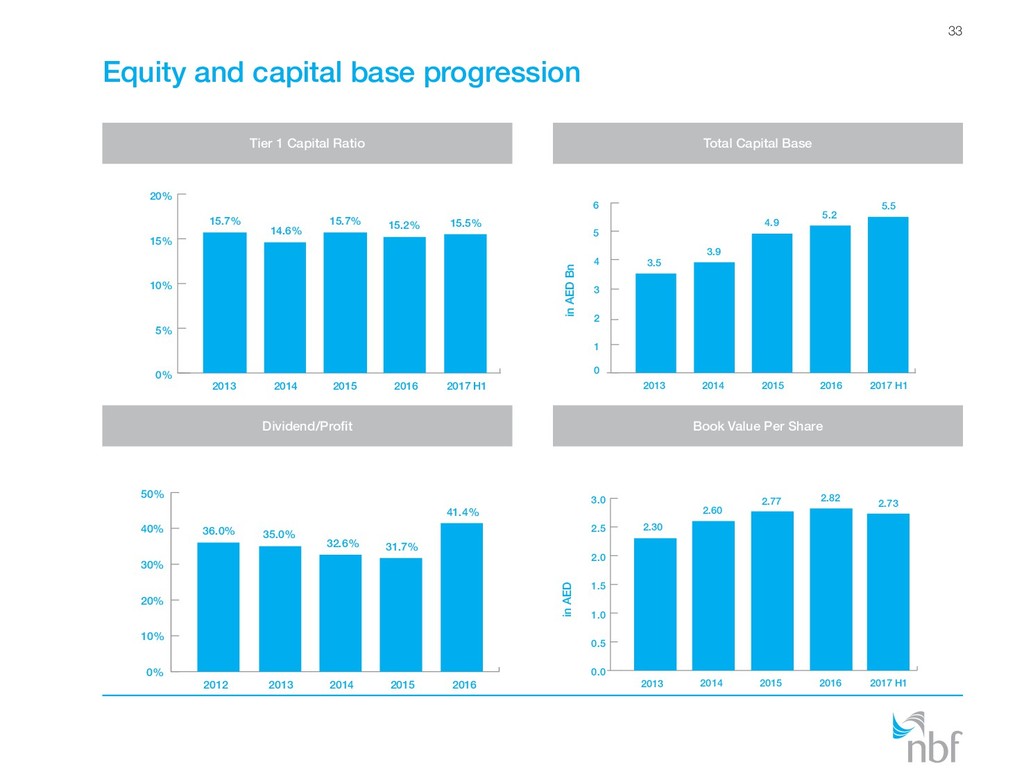 33

Equity and capital base progression

Tier 1 Capital Ratio

20%
15%
10%
5%
0%

15.7%
14.6%
15.7%
15.2%
15.5%

2013
2014
2015
2016
2017 H1

Total Capital Base

in AED Bn

6
5
4
3
2
1
0

3.5
3.9
4.9
5.2
5.5

2013
2014
2015
2016
2017 H1

Dividend/Profit

50%
40%
30%
20%
10%
0%

36.0%
35.0%
32.6%
31.7%
41.4%

2012
2013
2014
2015
2016

Book Value Per Share

in AED

3.0
2.5
2.0
1.5
1.0
0.5
0.0

2.30
2.60
2.77
2.82
2.73

2013
2014
2015
2016
2017 H1

nbf